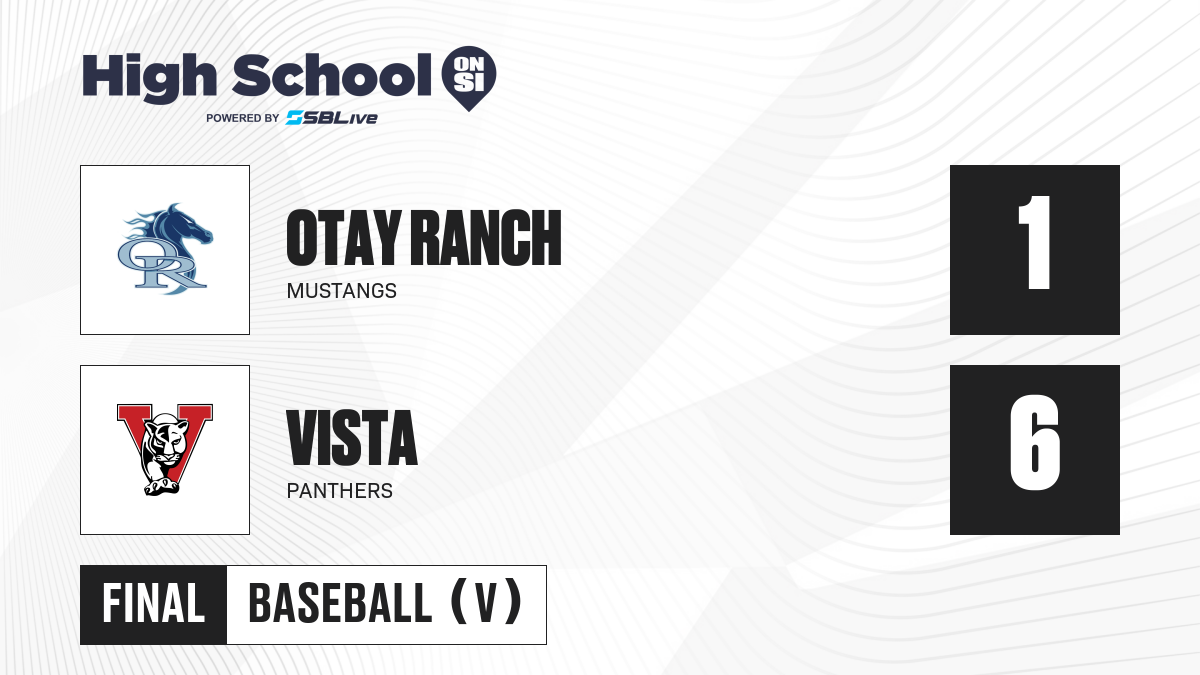 High School ON SI
POWERED BY SBLive

OR

OTAY RANCH
MUSTANGS

1

V

VISTA
PANTHERS

6

FINAL BASEBALL (V)